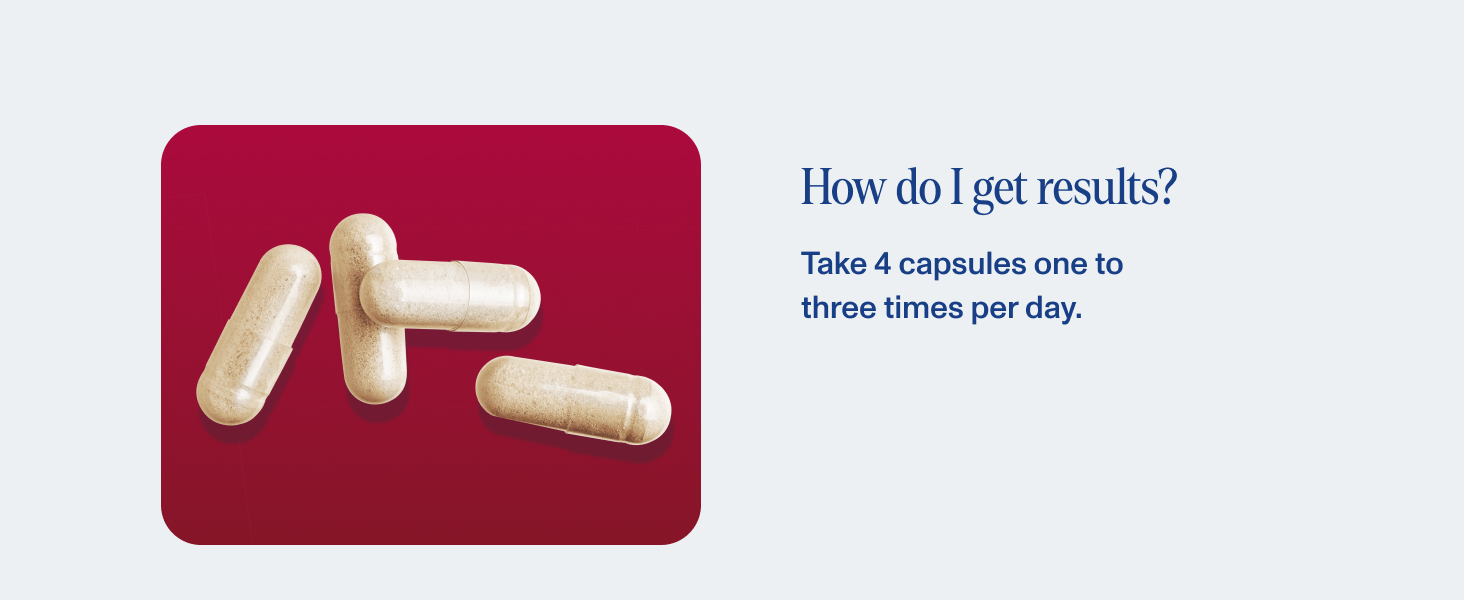 How do I get results?

Take 4 capsules one to three times per day.